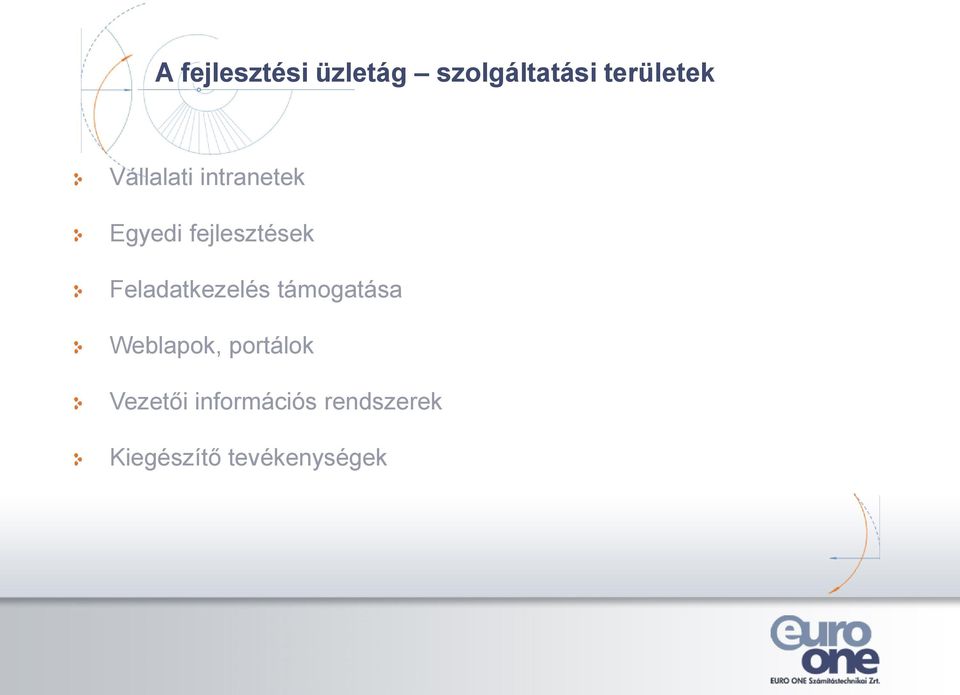 A fejlesztési üzletág – szolgáltatási területek

Vállalati intranetek

Egyedi fejlesztések

Feladatkezelés támogatása

Weblapok, portálok

Vezetői információs rendszerek

Kiegészítő tevékenységek

euro one
EURO ONE Számítástechnikai Zrt.